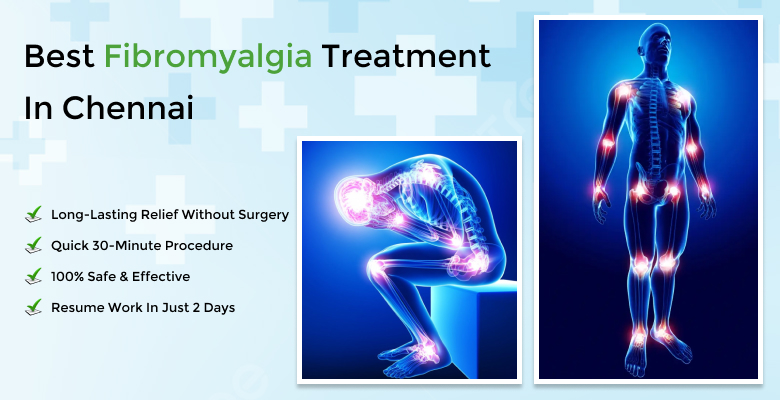 Best Fibromyalgia Treatment In Chennai

Long-Lasting Relief Without Surgery

Quick 30-Minute Procedure

100% Safe & Effective

Resume Work In Just 2 Days